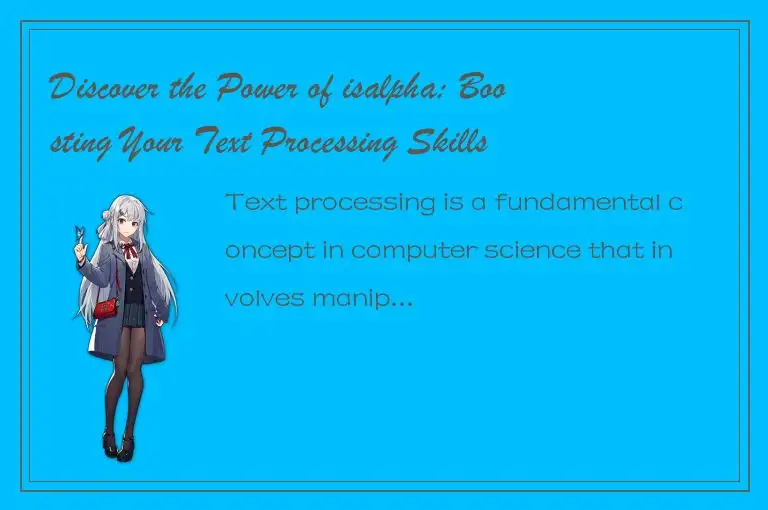 Discover the Power of isalpha: Boosting Your Text Processing Skills

Text processing is a fundamental concept in computer science that involves manip...